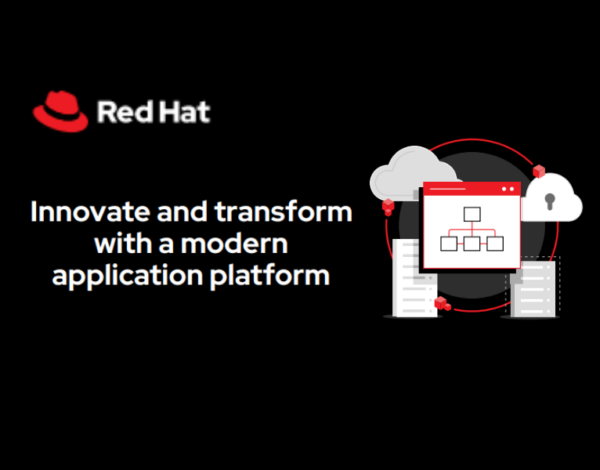 Red Hat

Innovate and transform with a modern application platform